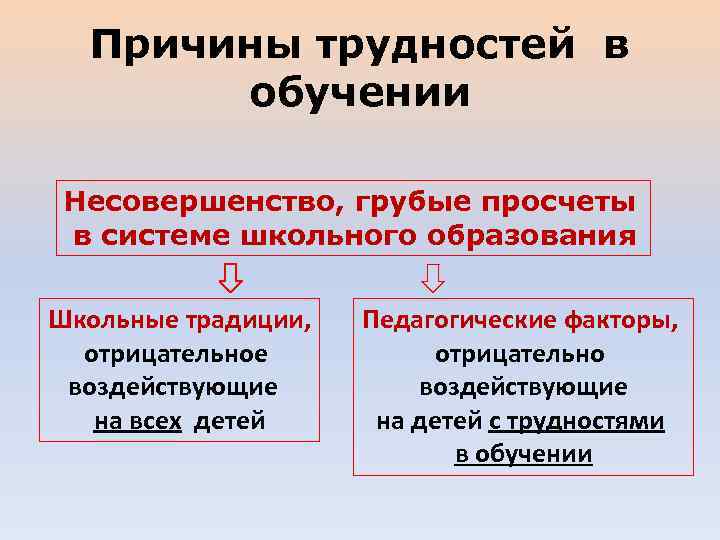 Причины трудностей в обучении

Несовершенство, грубые просчеты в системе школьного образования

Школьные традиции, отрицательное воздействующие на всех детей

Педагогические факторы, отрицательно воздействующие на детей с трудностями в обучении